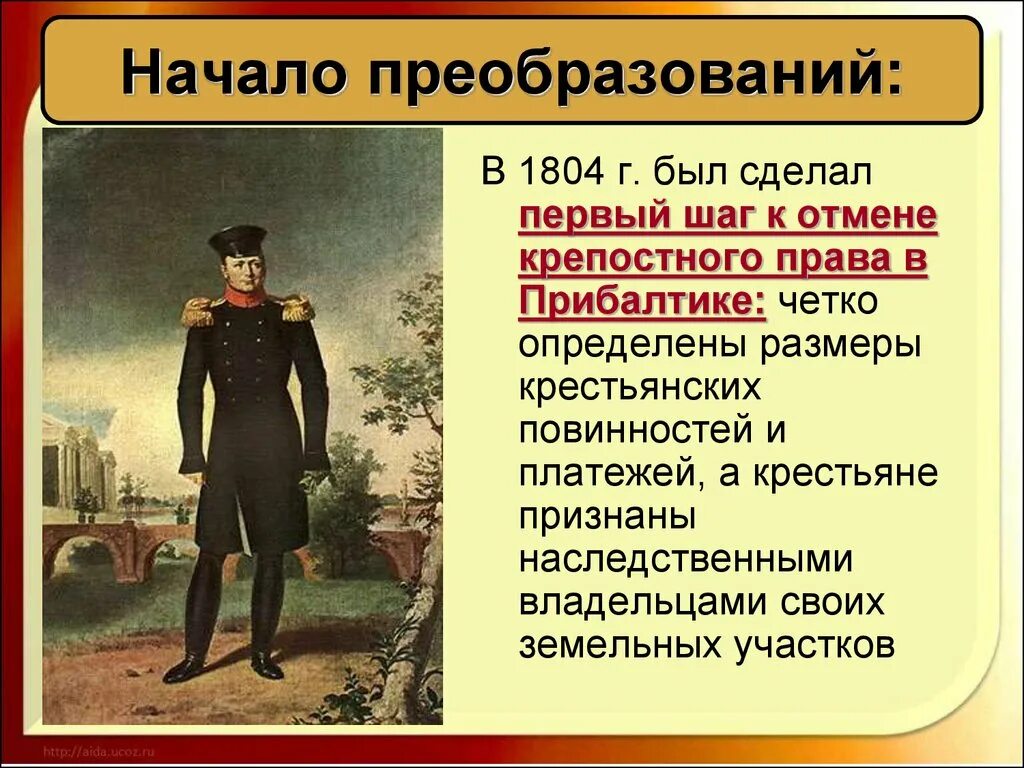 Начало преобразований:

В 1804 г. был сделал первый шаг к отмене крепостного права в Прибалтике: четко определены размеры крестьянских повинностей и платежей, а крестьяне признаны наследственными владельцами своих земельных участков

http://aida.ucoz.ru